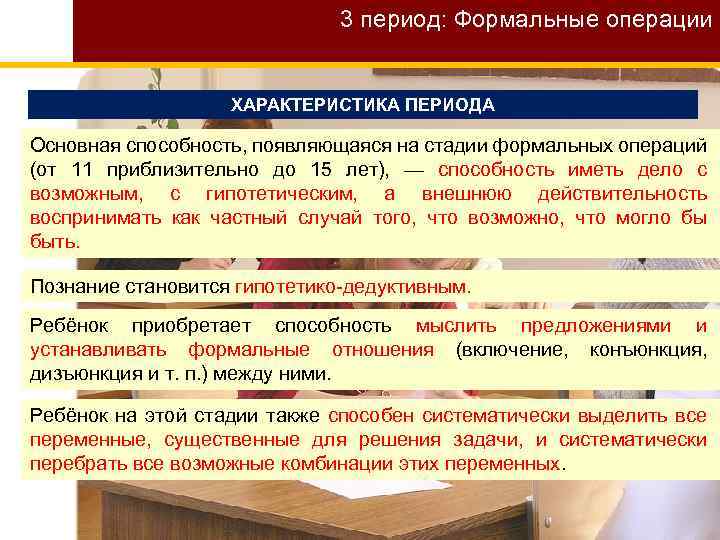 3 период: Формальные операции

ХАРАКТЕРИСТИКА ПЕРИОДА

Основная способность, появляющаяся на стадии формальных операций (от 11 приблизительно до 15 лет), — способность иметь дело с возможным, с гипотетическим, а внешнюю действительность воспринимать как частный случай того, что возможно, что могло бы быть.

Познание становится гипотетико-дедуктивным.

Ребёнок приобретает способность мыслить предложениями и устанавливать формальные отношения (включение, конъюнкция, дизъюнкция и т. п.) между ними.

Ребёнок на этой стадии также способен систематически выделить все переменные, существенные для решения задачи, и систематически перебрать все возможные комбинации этих переменных.